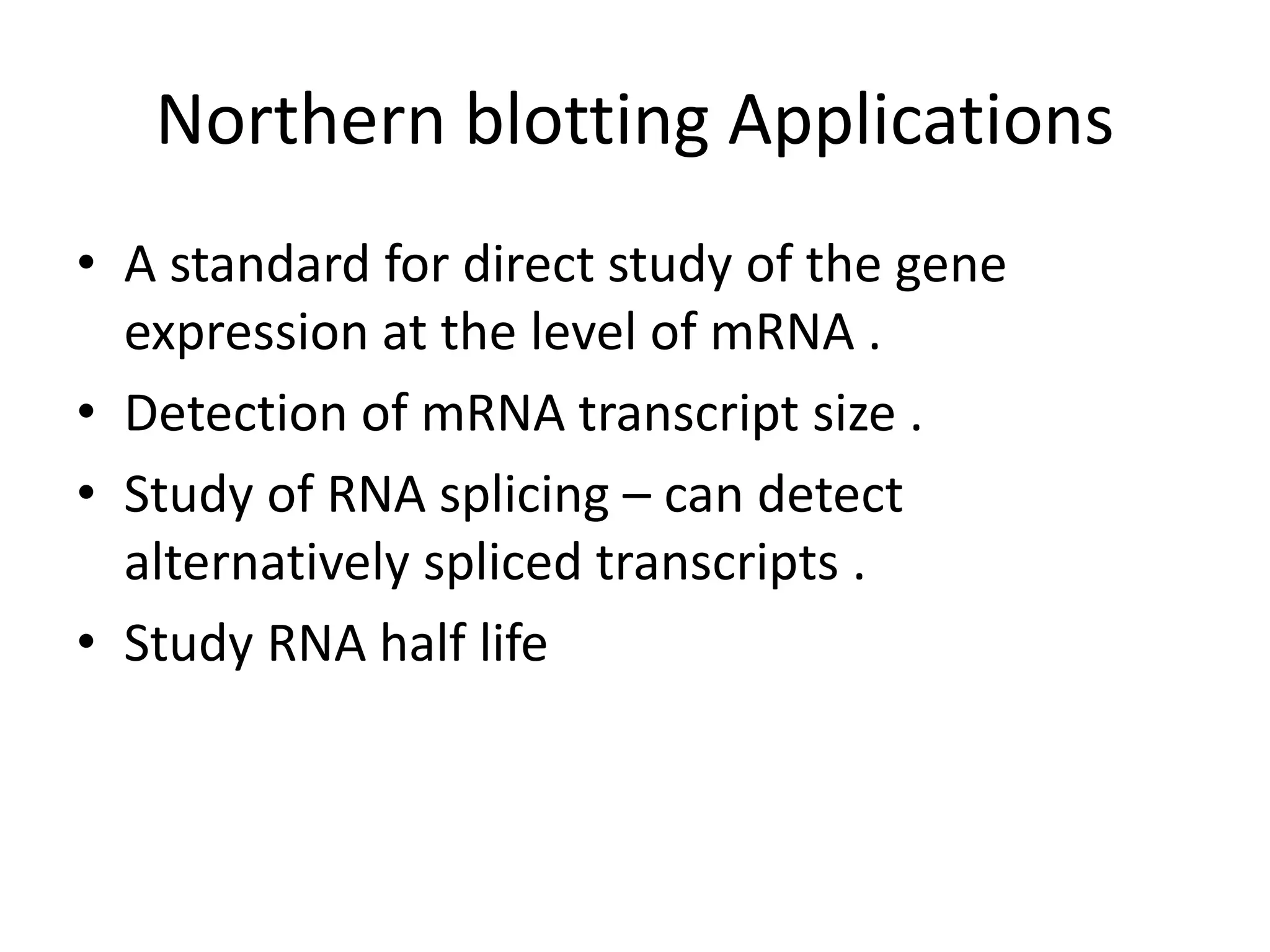 Northern blotting Applications

• A standard for direct study of the gene expression at the level of mRNA .
• Detection of mRNA transcript size .
• Study of RNA splicing – can detect alternatively spliced transcripts .
• Study RNA half life